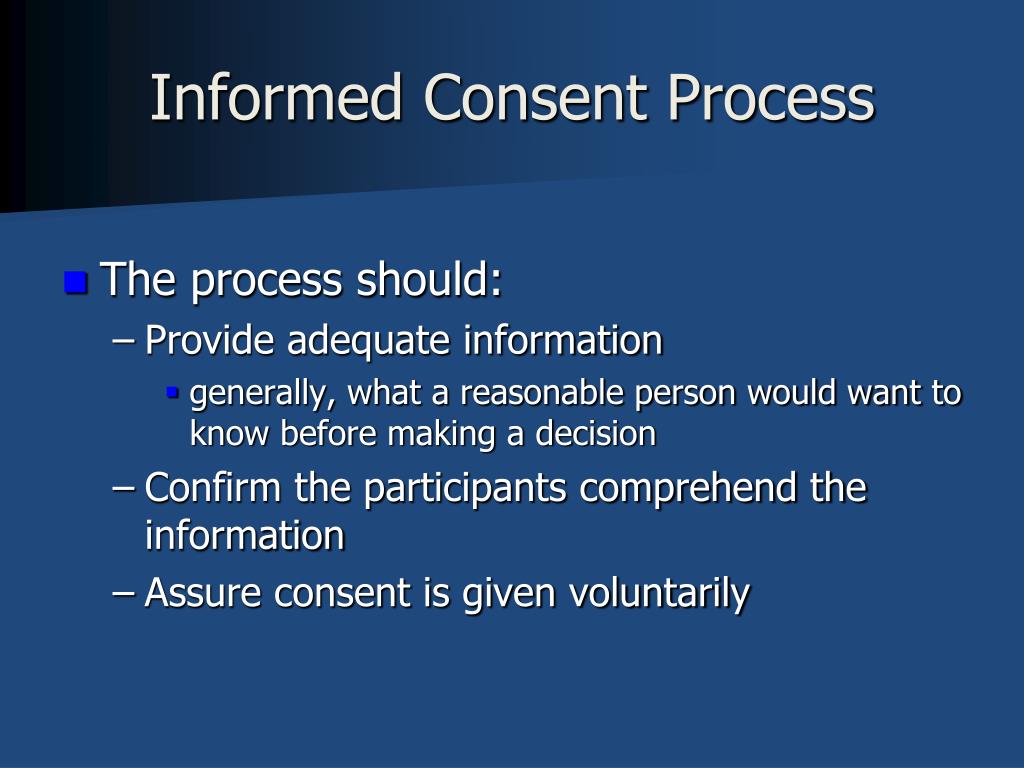 Informed Consent Process

The process should:
– Provide adequate information
generally, what a reasonable person would want to know before making a decision
– Confirm the participants comprehend the information
– Assure consent is given voluntarily